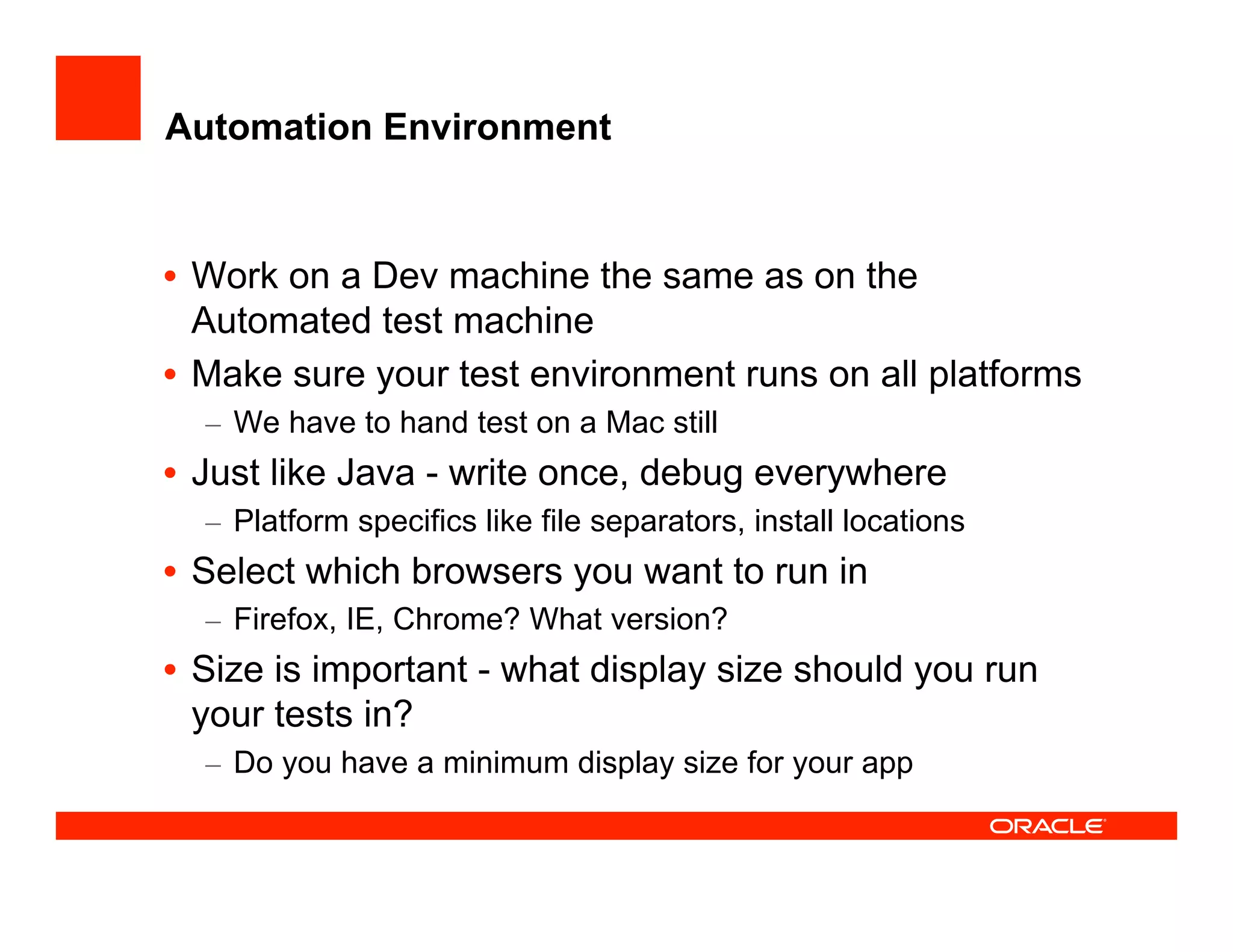 Automation Environment

• Work on a Dev machine the same as on the Automated test machine
• Make sure your test environment runs on all platforms
  – We have to hand test on a Mac still
• Just like Java - write once, debug everywhere
  – Platform specifics like file separators, install locations
• Select which browsers you want to run in
  – Firefox, IE, Chrome? What version?
• Size is important - what display size should you run your tests in?
  – Do you have a minimum display size for your app

ORACLE